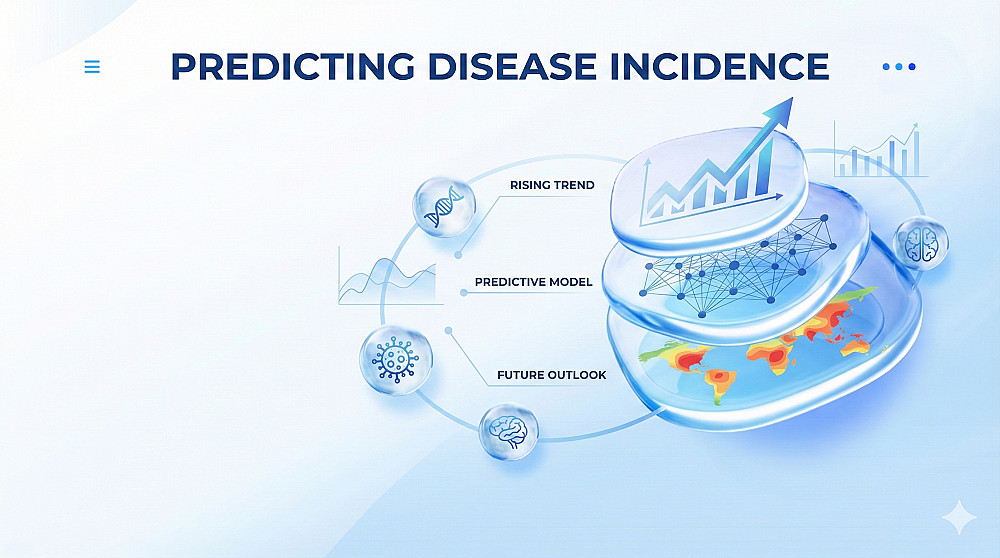 PREDICTING DISEASE INCIDENCE

RISING TREND

PREDICTIVE MODEL

FUTURE OUTLOOK